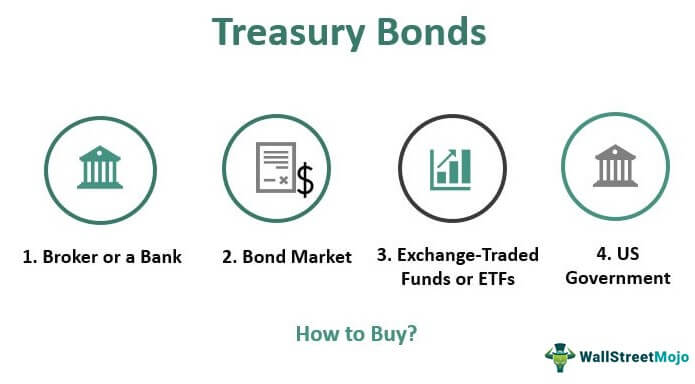 Treasury Bonds

1. Broker or a Bank

2. Bond Market

3. Exchange-Traded Funds or ETFs

4. US Government

How to Buy?

WallStreetMojo